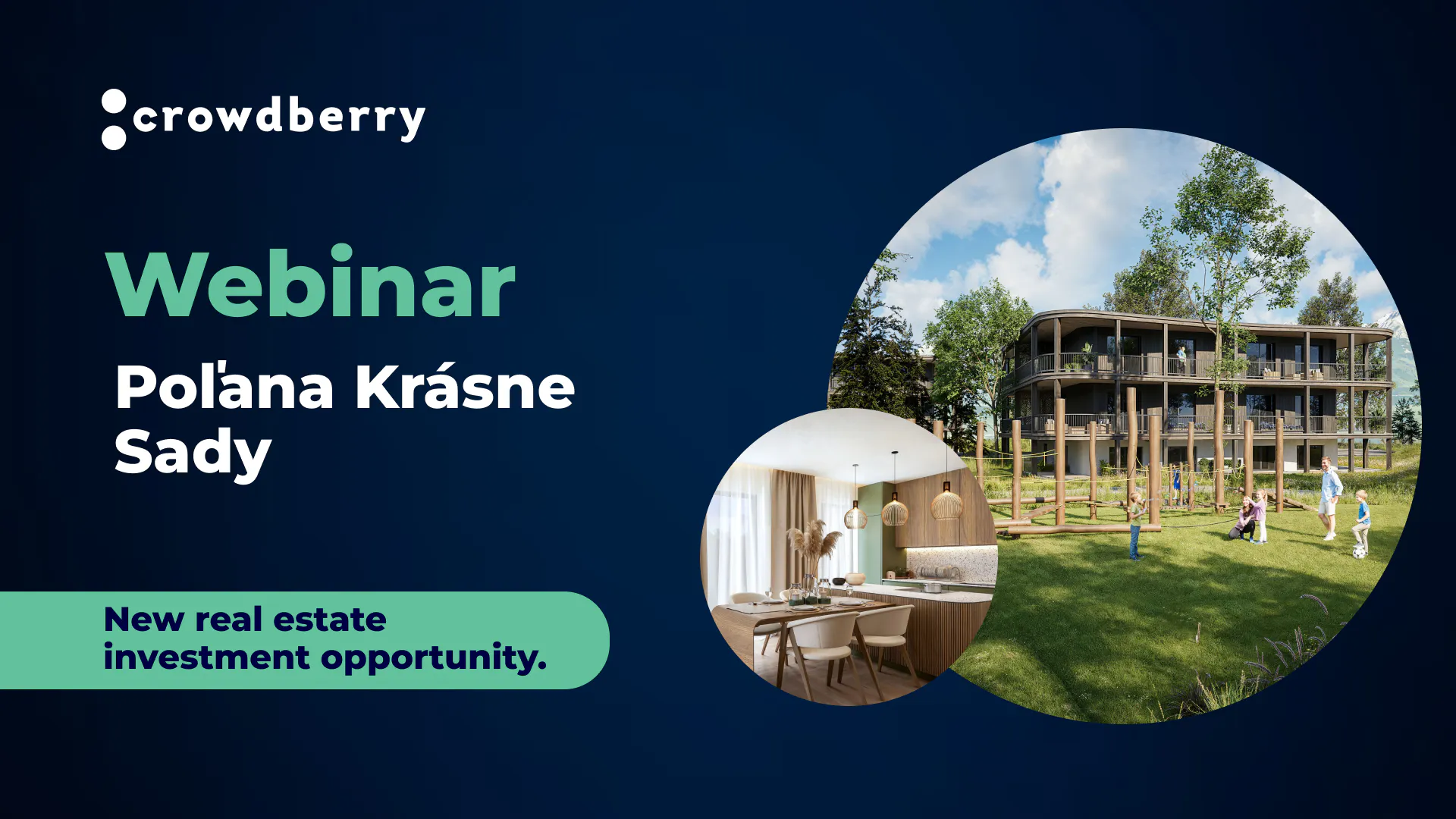 crowdberry

Webinar

Poľana Krásne Sady

New real estate investment opportunity.